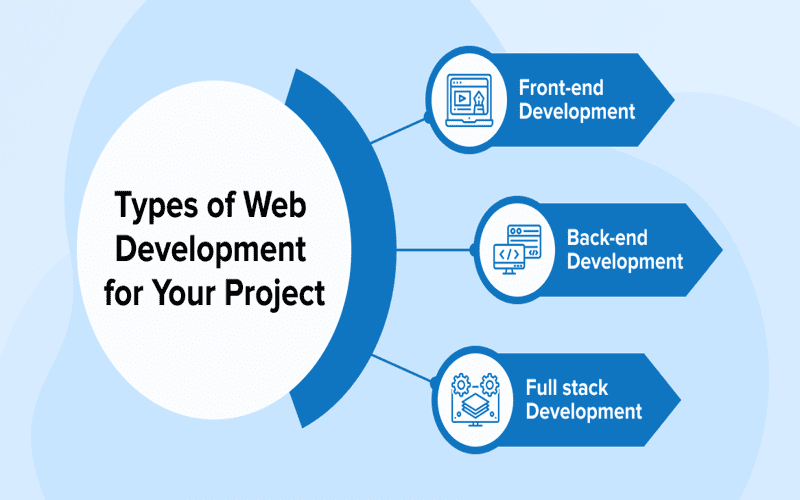 Types of Web Development for Your Project

Front-end Development

Back-end Development

Full stack Development